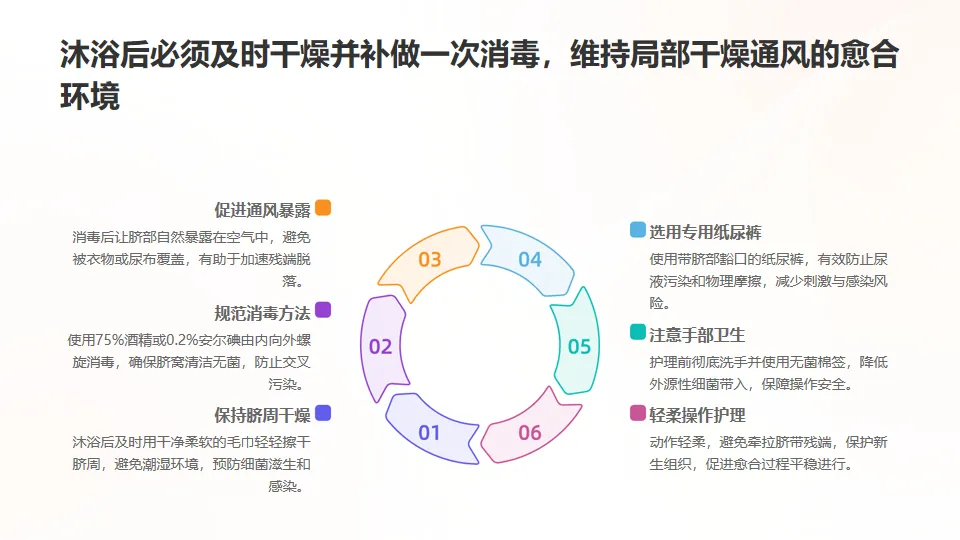 沐浴后必须及时干燥并补做一次消毒，维持局部干燥通风的愈合环境

促进通风暴露
消毒后让脐部自然暴露在空气中，避免被衣物或尿布覆盖，有助于加速残端脱落。

规范消毒方法
使用75%酒精或0.2%安尔碘由内向外螺旋消毒，确保脐窝清洁无菌，防止交叉污染。

保持脐周干燥
沐浴后及时用干净柔软的毛巾轻轻擦干脐周，避免潮湿环境，预防细菌滋生和感染。

03
04
02
05
01
06

选用专用纸尿裤
使用带脐部豁口的纸尿裤，有效防止尿液污染和物理摩擦，减少刺激与感染风险。

注意手部卫生
护理前彻底洗手并使用无菌棉签，降低外源性细菌带入，保障操作安全。

轻柔操作护理
动作轻柔，避免牵拉脐带残端，保护新生组织，促进愈合过程平稳进行。